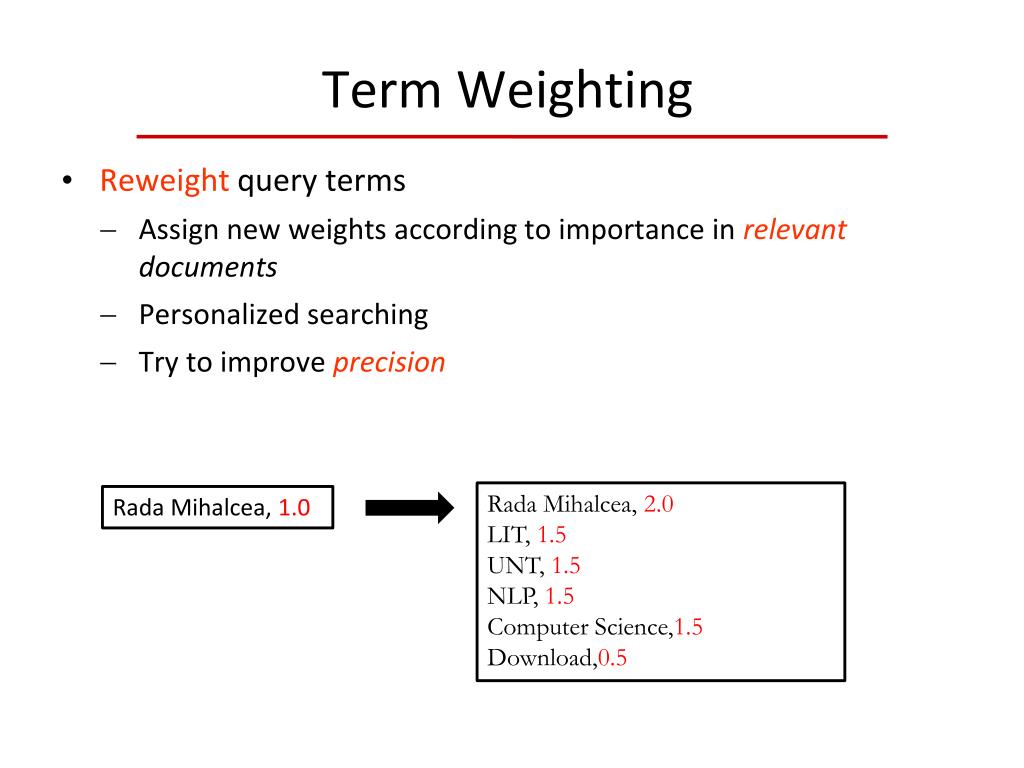 Term Weighting

• Reweight query terms
– Assign new weights according to importance in relevant documents
– Personalized searching
– Try to improve precision

Rada Mihalcea, 1.0

Rada Mihalcea, 2.0
LIT, 1.5
UNT, 1.5
NLP, 1.5
Computer Science,1.5
Download,0.5